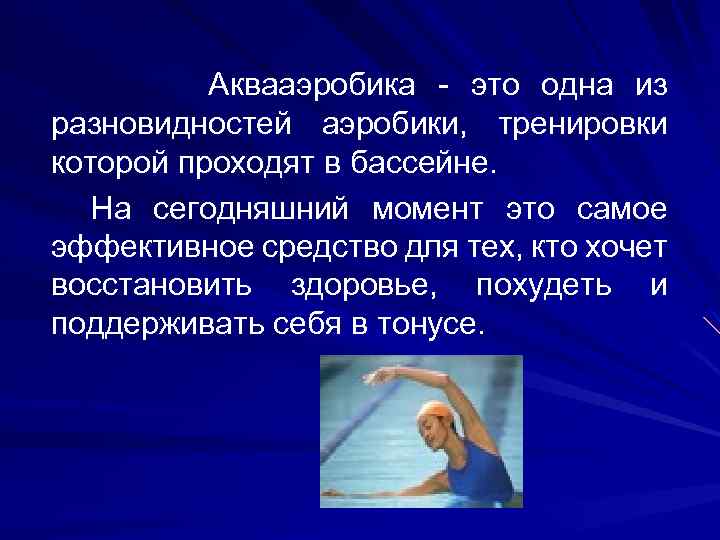 Аквааэробика - это одна из разновидностей аэробики, тренировки которой проходят в бассейне.

На сегодняшний момент это самое эффективное средство для тех, кто хочет восстановить здоровье, похудеть и поддерживать себя в тонусе.